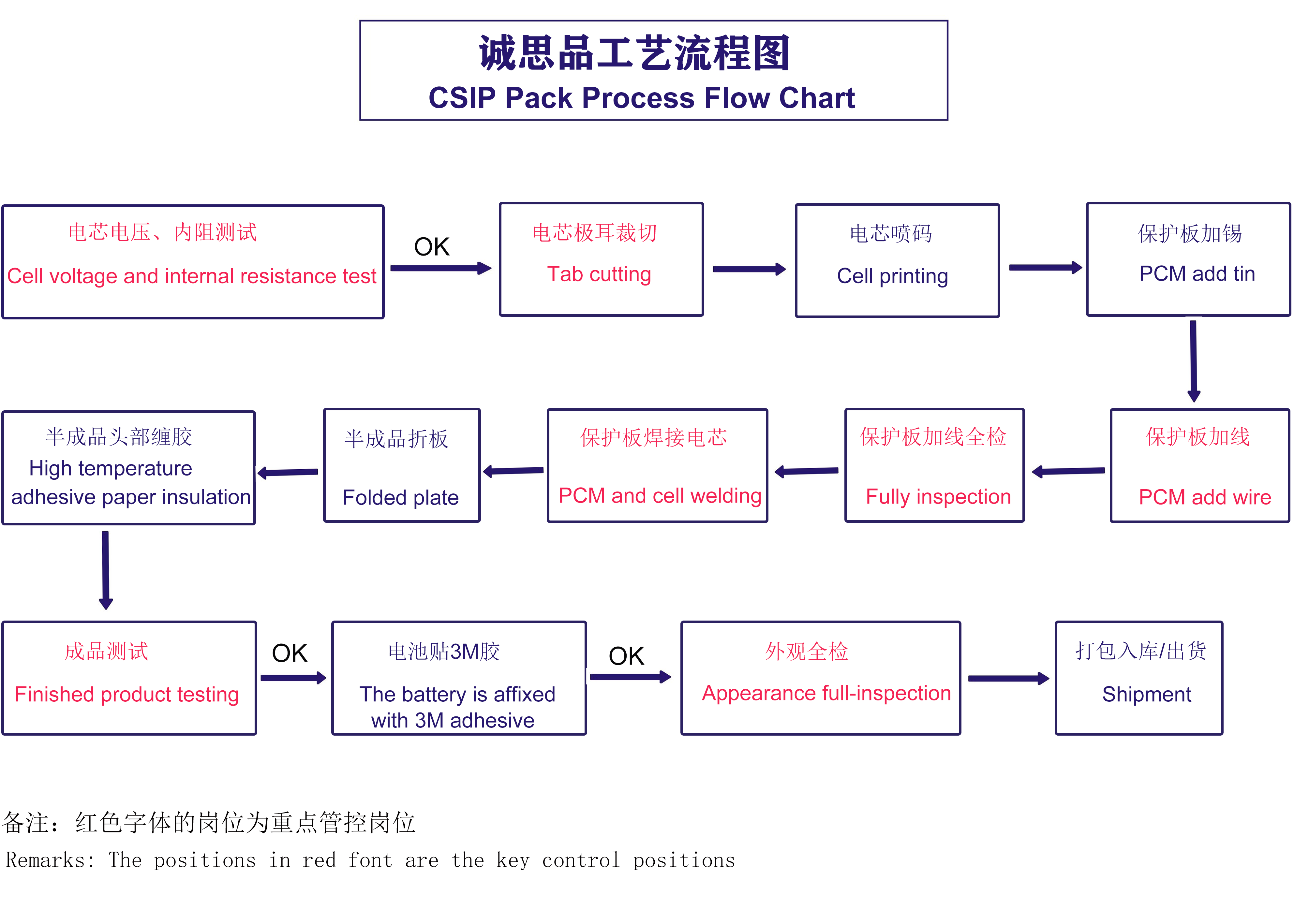 诚思品工艺流程图
CSIP Pack Process Flow Chart

电芯电压、内阻测试
Cell voltage and internal resistance test

OK

电芯极耳裁切
Tab cutting

电芯喷码
Cell printing

保护板加锡
PCM add tin

保护板加线
PCM add wire

保护板加线全检
Fully inspection

保护板焊接电芯
PCM and cell welding

半成品折板
Folded plate

半成品头部缠胶
High temperature adhesive paper insulation

成品测试
Finished product testing

OK

电池贴3M胶
The battery is affixed with 3M adhesive

OK

外观全检
Appearance full-inspection

打包入库/出货
Shipment

备注：红色字体的岗位为重点管控岗位
Remarks: The positions in red font are the key control positions